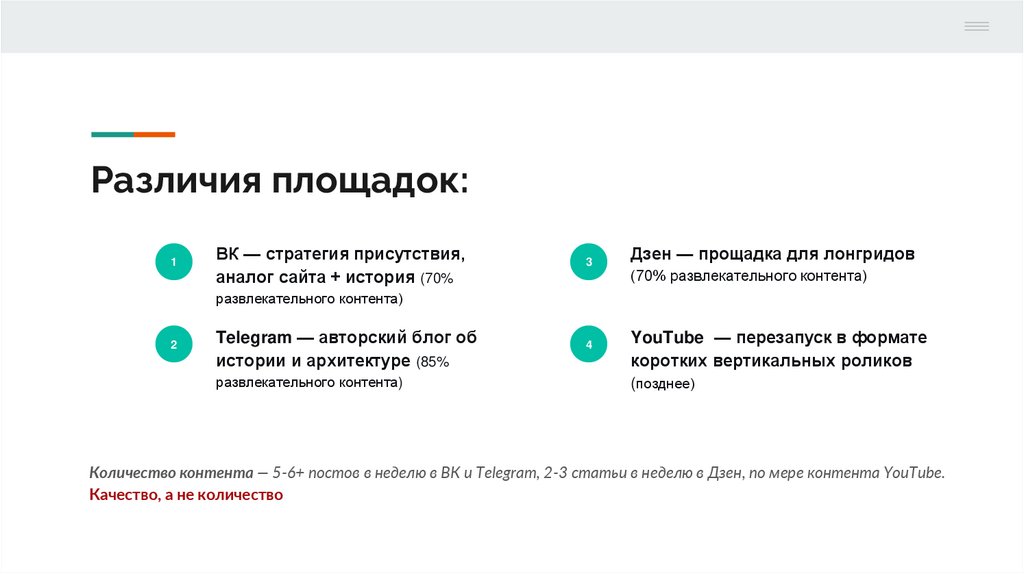 Различия площадок:

1

ВК — стратегия присутствия, аналог сайта + история (70% развлекательного контента)

2

Telegram — авторский блог об истории и архитектуре (85% развлекательного контента)

3

Дзен — прощадка для лонгридов (70% развлекательного контента)

4

YouTube — перезапуск в формате коротких вертикальных роликов (позднее)

Количество контента — 5-6+ постов в неделю в ВК и Telegram, 2-3 статьи в неделю в Дзен, по мере контента YouTube.
Качество, а не количество